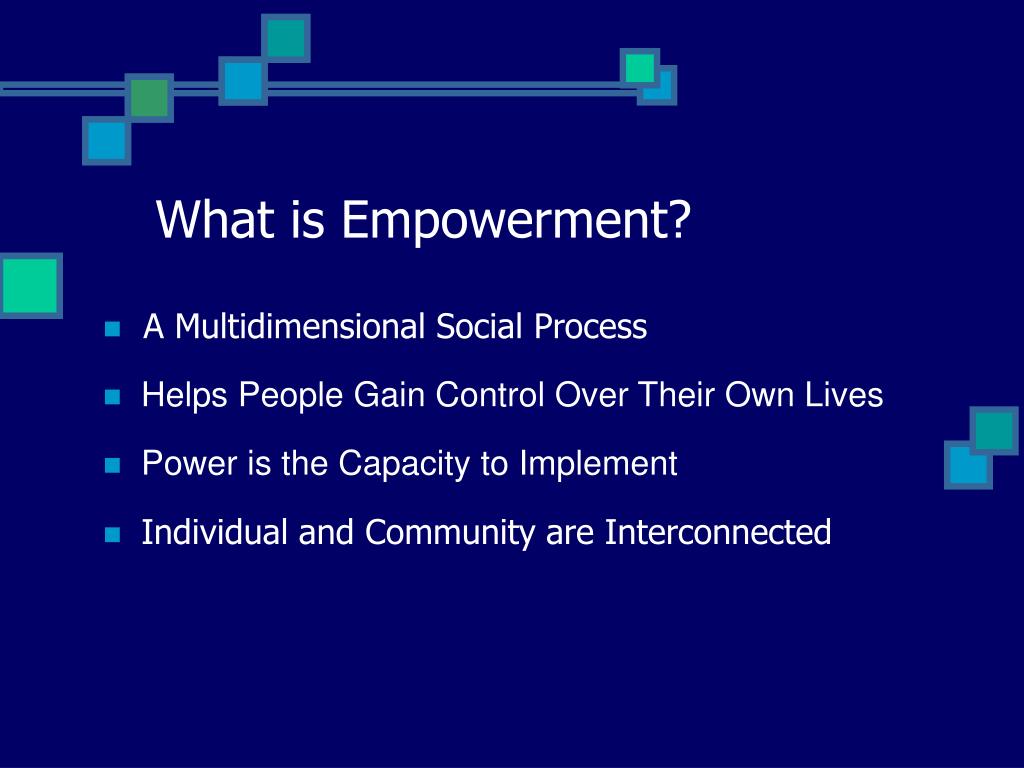 What is Empowerment?

- A Multidimensional Social Process
- Helps People Gain Control Over Their Own Lives
- Power is the Capacity to Implement
- Individual and Community are Interconnected